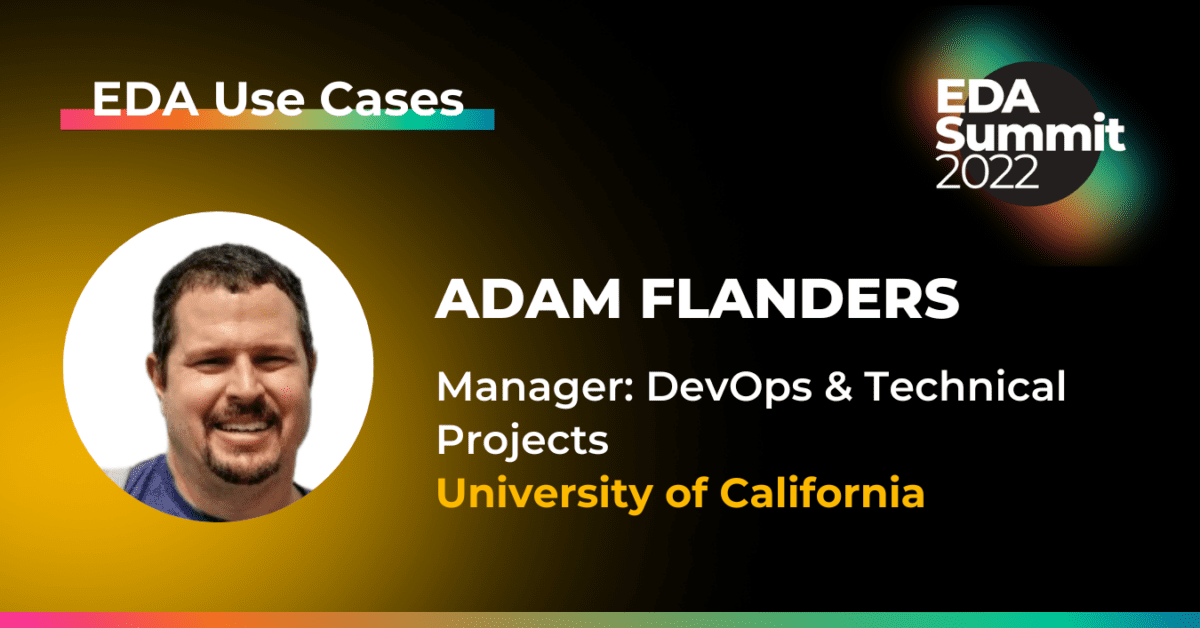 EDA Use Cases

EDA Summit 2022

ADAM FLANDERS

Manager: DevOps & Technical Projects

University of California